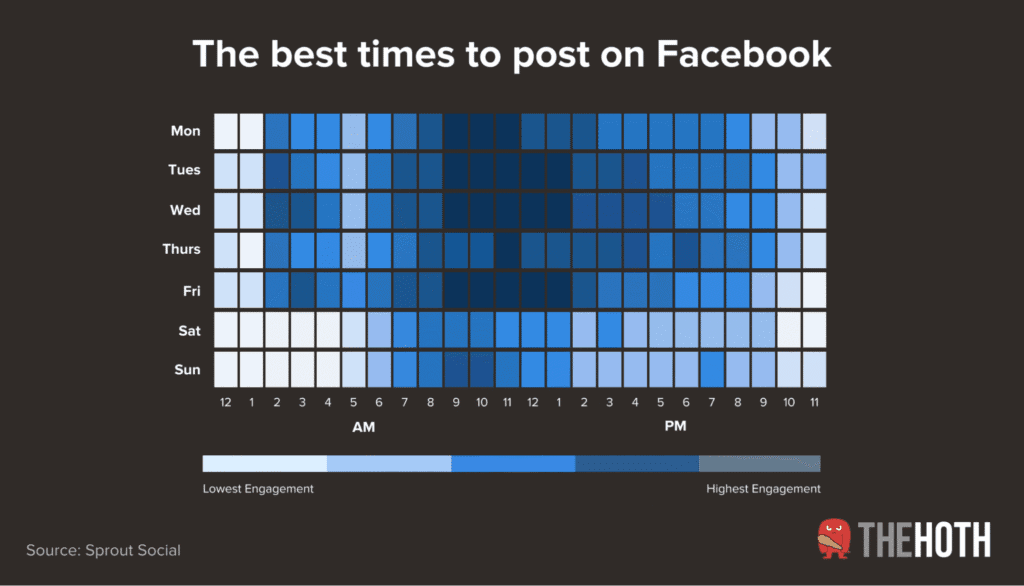 The best times to post on Facebook

Mon
Tues
Wed
Thurs
Fri
Sat
Sun

12 1 2 3 4 5 6 7 8 9 10 11 12 1 2 3 4 5 6 7 8 9 10 11

AM

PM

Lowest Engagement

Highest Engagement

Source: Sprout Social

THEHOTH